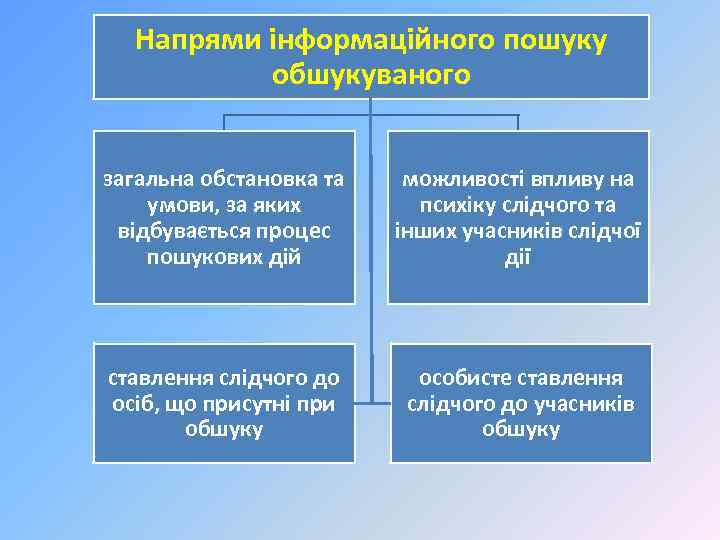 Напрями інформаційного пошуку обшукуваного

загальна обстановка та умови, за яких відбувається процес пошукових дій

можливості впливу на психіку слідчого та інших учасників слідчої дії

ставлення слідчого до осіб, що присутні при обшуку

особисте ставлення слідчого до учасників обшуку